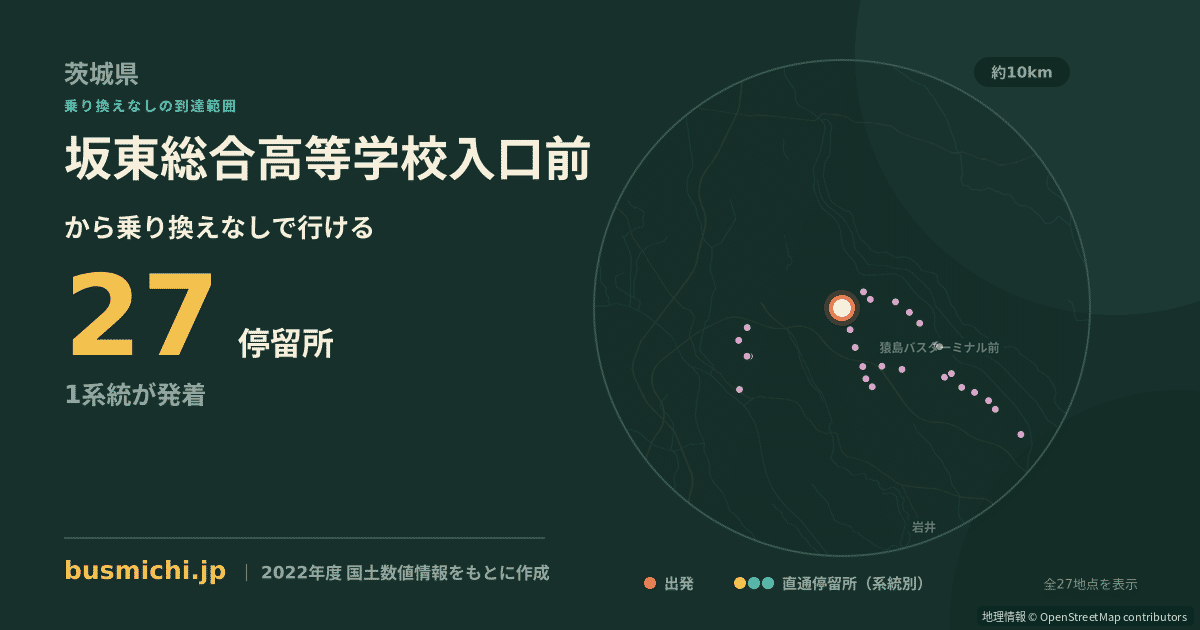 茨城県
乗り換えなしの到達範囲
坂東総合高等学校入口前
から乗り換えなしで行ける
27 停留所
1系統が発着

約10km
猿島バスターミナル前
岩井

busmichi.jp | 2022年度 国土数値情報をもとに作成

出発 直通停留所（系統別） 全27地点を表示
地理情報 © OpenStreetMap contributors